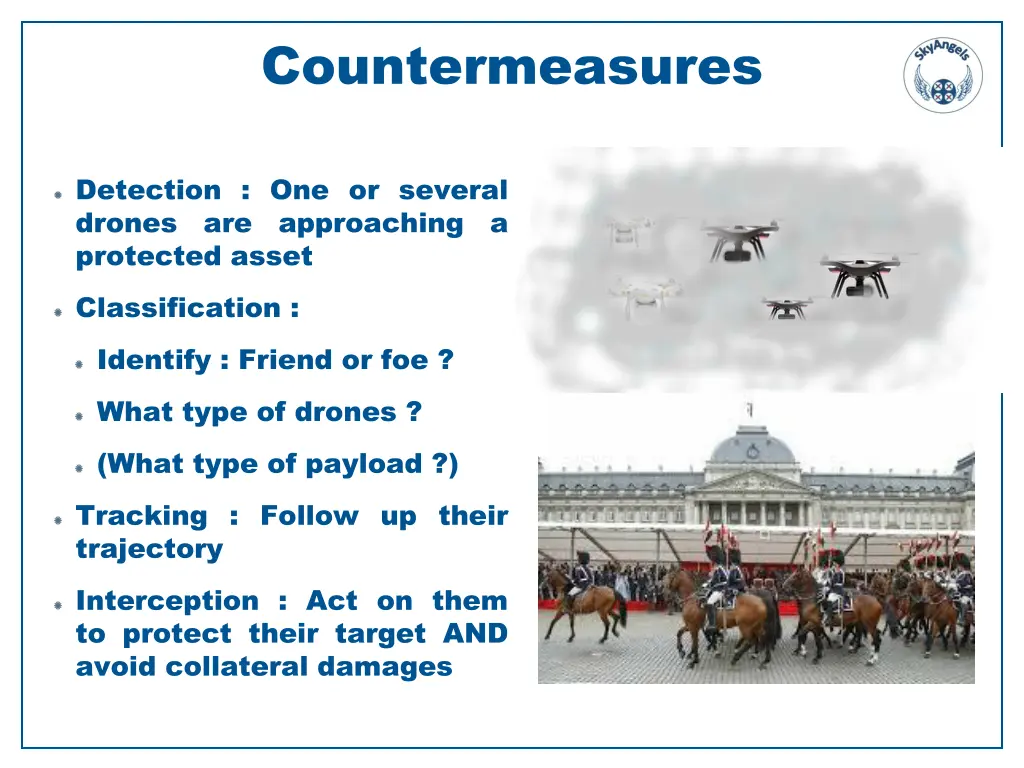 Countermeasures

SkyAngels

Detection : One or several drones are approaching a protected asset

Classification :

Identify : Friend or foe ?

What type of drones ?

(What type of payload ?)

Tracking : Follow up their trajectory

Interception : Act on them to protect their target AND avoid collateral damages